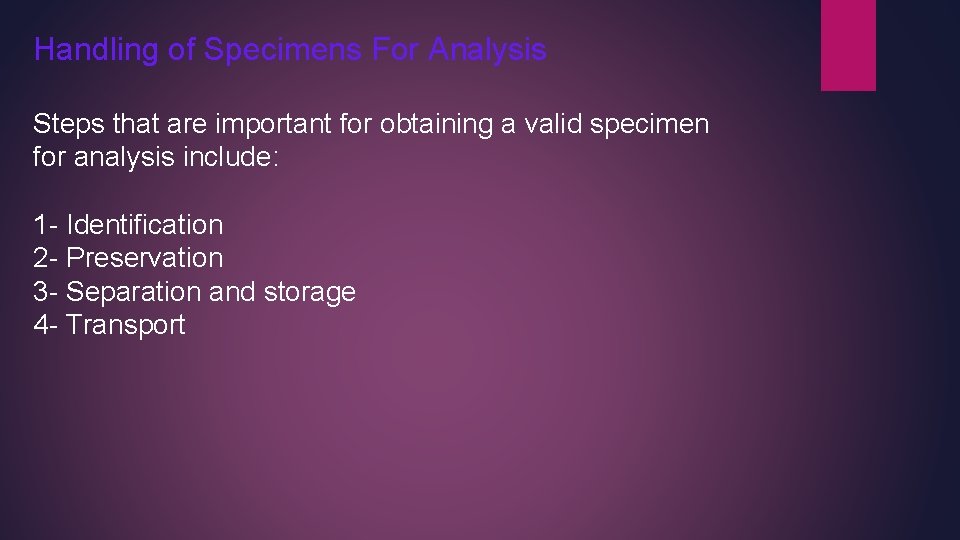 Handling of Specimens For Analysis

Steps that are important for obtaining a valid specimen for analysis include:

1- Identification
2- Preservation
3- Separation and storage
4- Transport